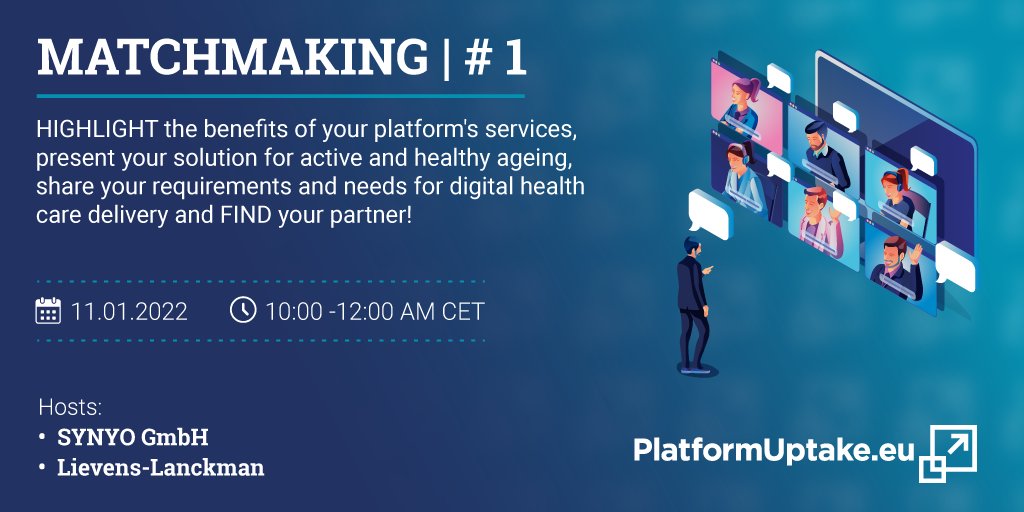 MATCHMAKING | # 1

HIGHLIGHT the benefits of your platform's services, present your solution for active and healthy ageing, share your requirements and needs for digital health care delivery and FIND your partner!

11.01.2022 10:00 -12:00 AM CET

Hosts:
• SYNYO GmbH
• Lievens-Lanckman

PlatformUptake.eu